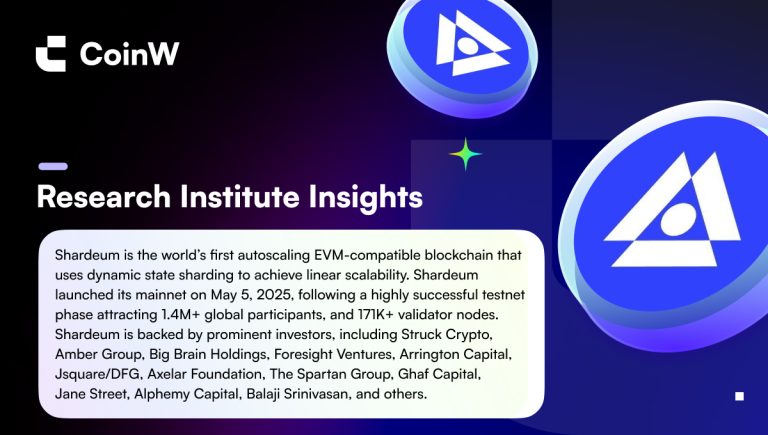 CoinW

Research Institute Insights

Shardeum is the world's first autoscaling EVM-compatible blockchain that uses dynamic state sharding to achieve linear scalability. Shardeum launched its mainnet on May 5, 2025, following a highly successful testnet phase attracting 1.4M+ global participants, and 171K+ validator nodes. Shardeum is backed by prominent investors, including Struck Crypto, Amber Group, Big Brain Holdings, Foresight Ventures, Arrington Capital, Jsquare/DFG, Axelar Foundation, The Spartan Group, Ghaf Capital, Jane Street, Alphemy Capital, Balaji Srinivasan, and others.